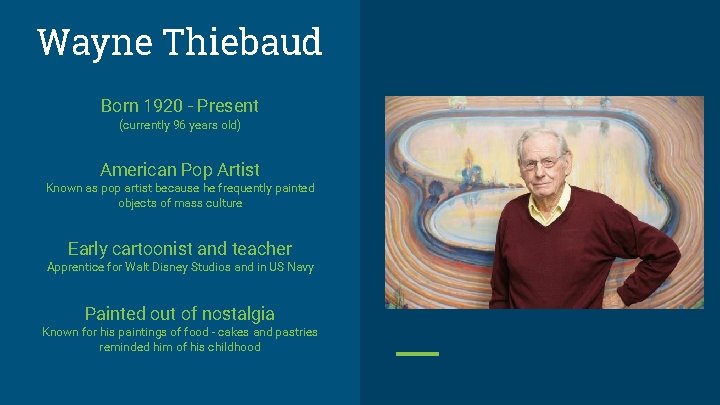 Wayne Thiebaud

Born 1920 - Present
(currently 96 years old)

American Pop Artist
Known as pop artist because he frequently painted objects of mass culture

Early cartoonist and teacher
Apprentice for Walt Disney Studios and in US Navy

Painted out of nostalgia
Known for his paintings of food - cakes and pastries reminded him of his childhood